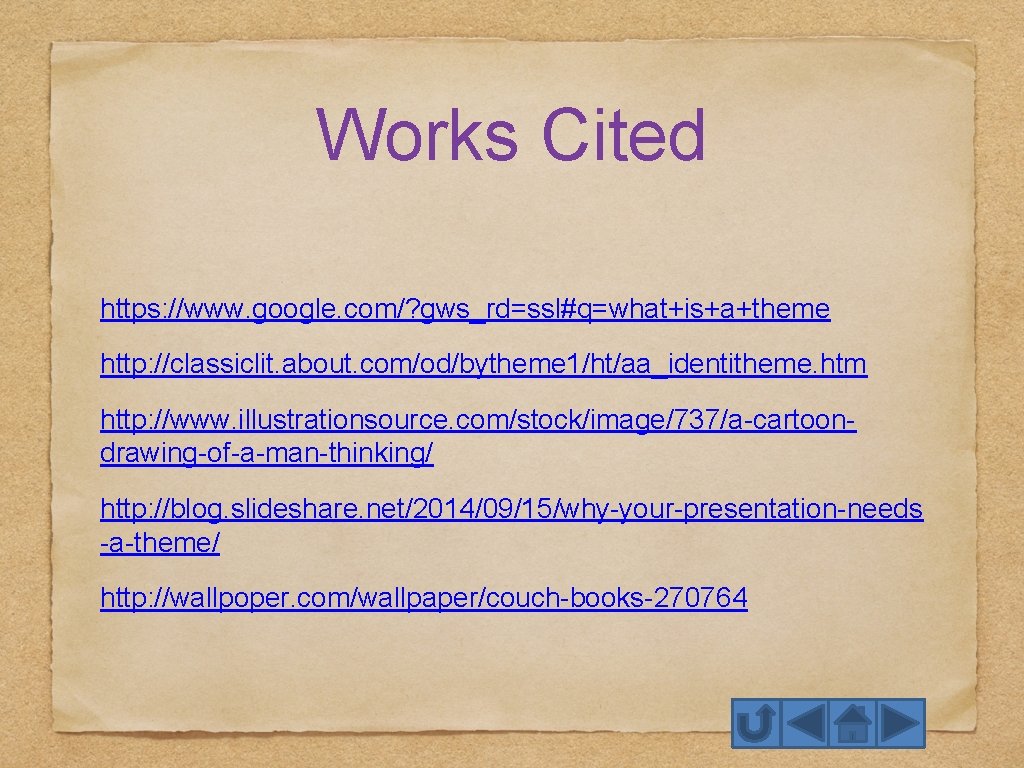 Works Cited

https://www.google.com/?gws_rd=ssl#q=what+is+a+theme

http://classiclit.about.com/od/bytheme1/ht/aa_identitheme.htm

http://www.illustrationsource.com/stock/image/737/a-cartoon-drawing-of-a-man-thinking/

http://blog.slideshare.net/2014/09/15/why-your-presentation-needs-a-theme/

http://wallpoper.com/wallpaper/couch-books-270764